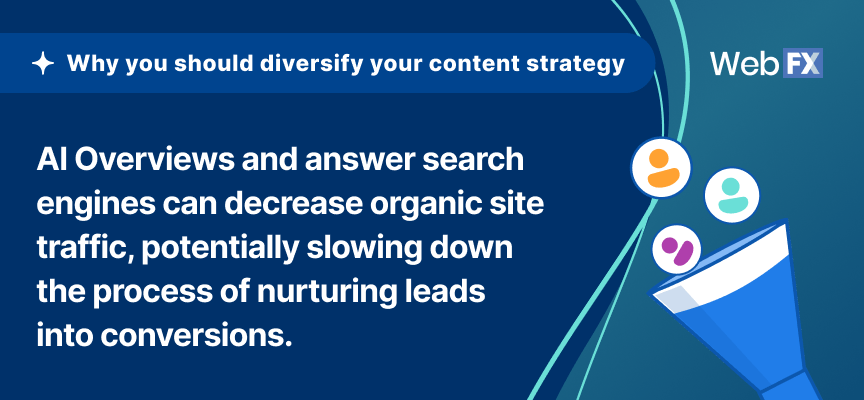 Why you should diversify your content strategy

WebFX

AI Overviews and answer search engines can decrease organic site traffic, potentially slowing down the process of nurturing leads into conversions.